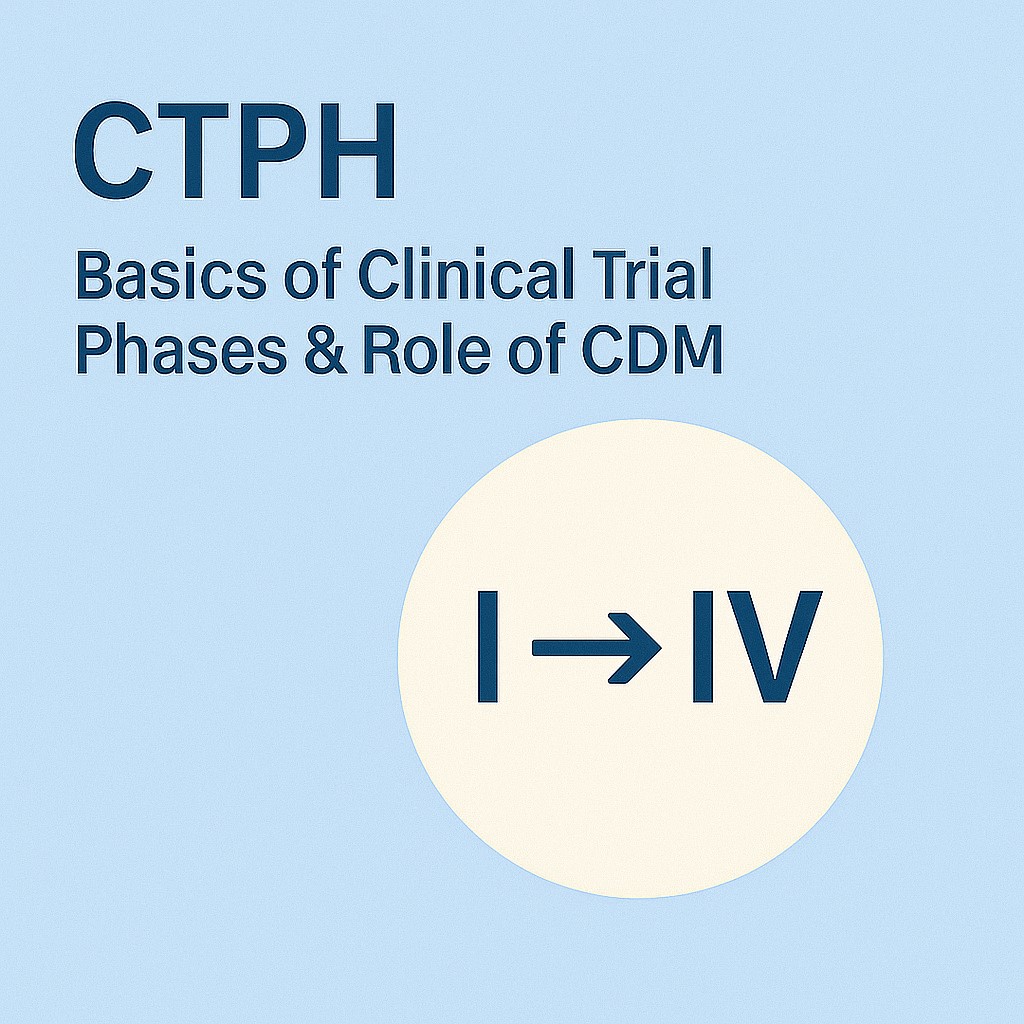 CTPH

Basics of Clinical Trial Phases & Role of CDM

I → IV